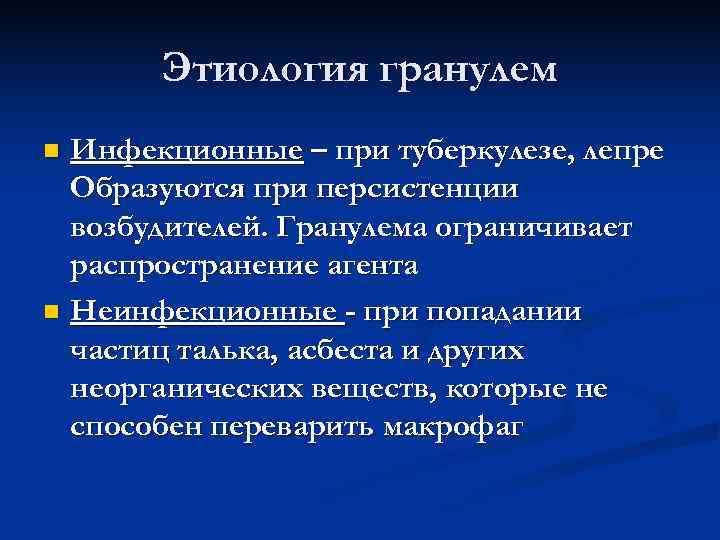 Этиология гранулем

Инфекционные – при туберкулезе, лепре Образуются при персистенции возбудителей. Гранулема ограничивает распространение агента

Неинфекционные - при попадании частиц талька, асбеста и других неорганических веществ, которые не способен переварить макрофаг